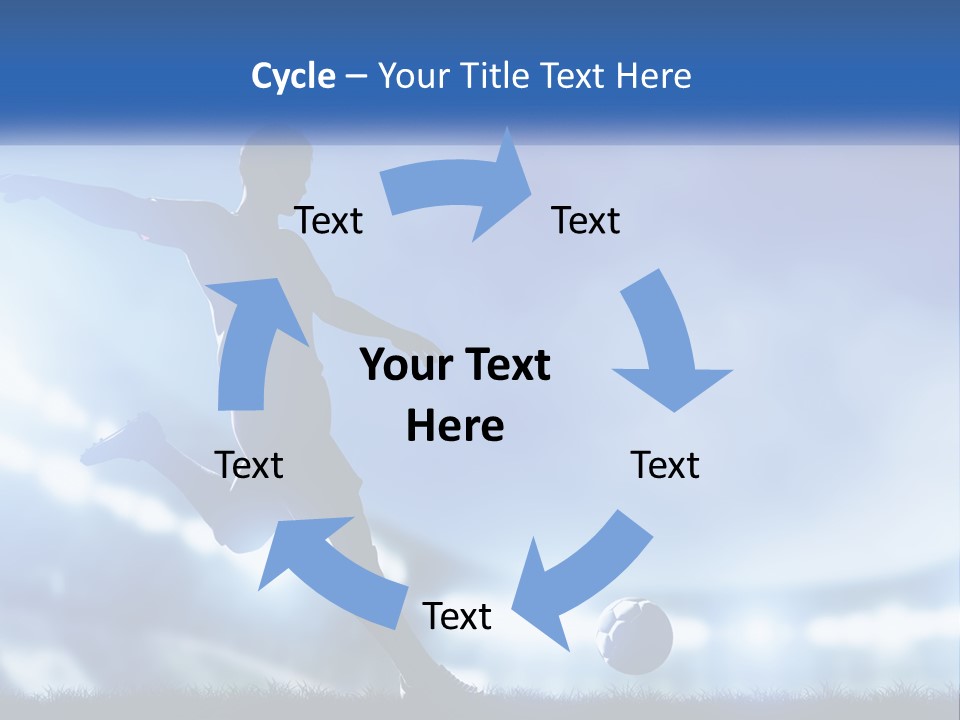 Cycle – Your Title Text Here

Text

Text

Your Text Here

Text

Text

Text